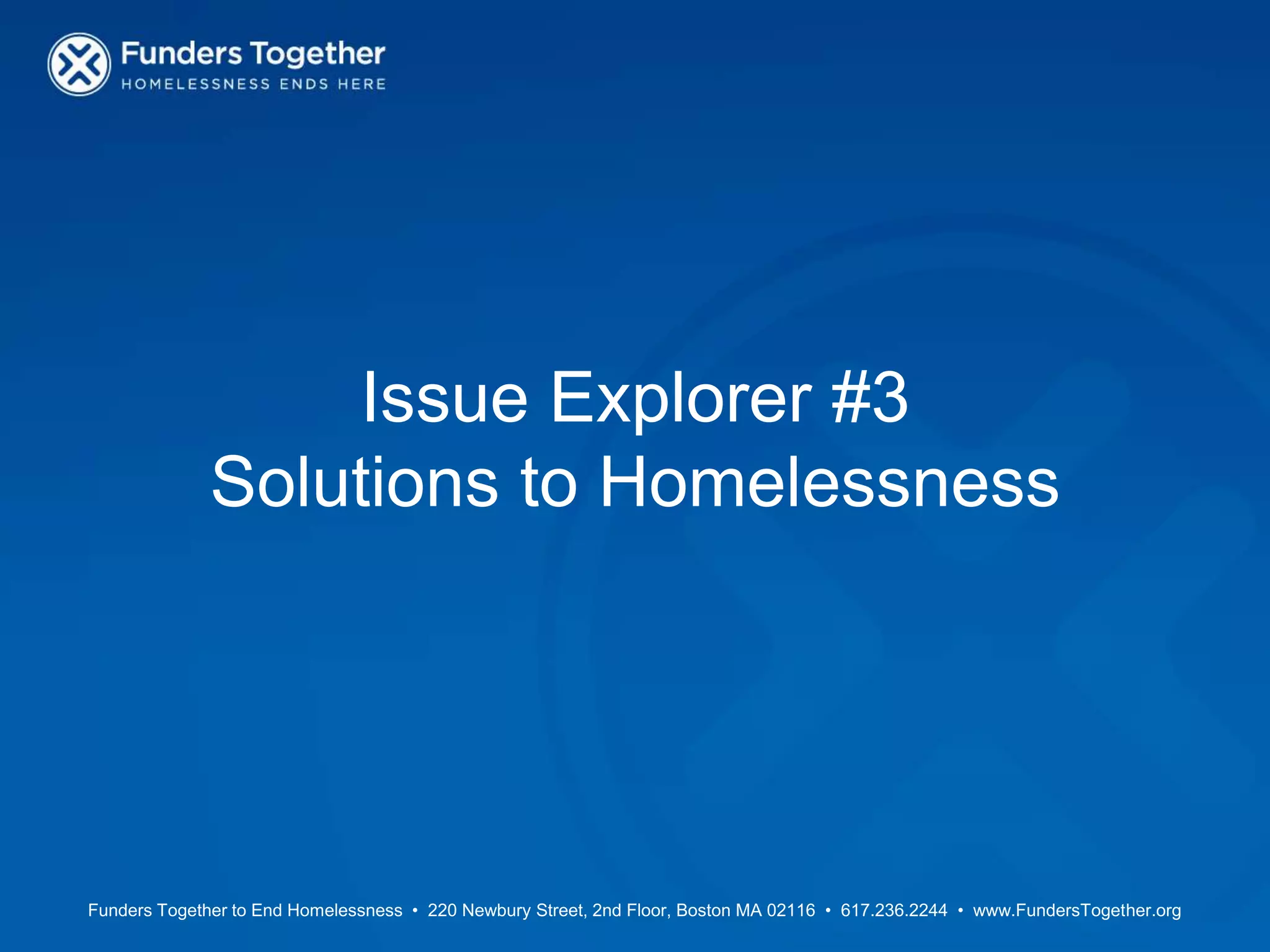 Funders Together
HOMELESSNESS ENDS HERE

Issue Explorer #3
Solutions to Homelessness

Funders Together to End Homelessness • 220 Newbury Street, 2nd Floor, Boston MA 02116 • 617.236.2244 • www.FundersTogether.org